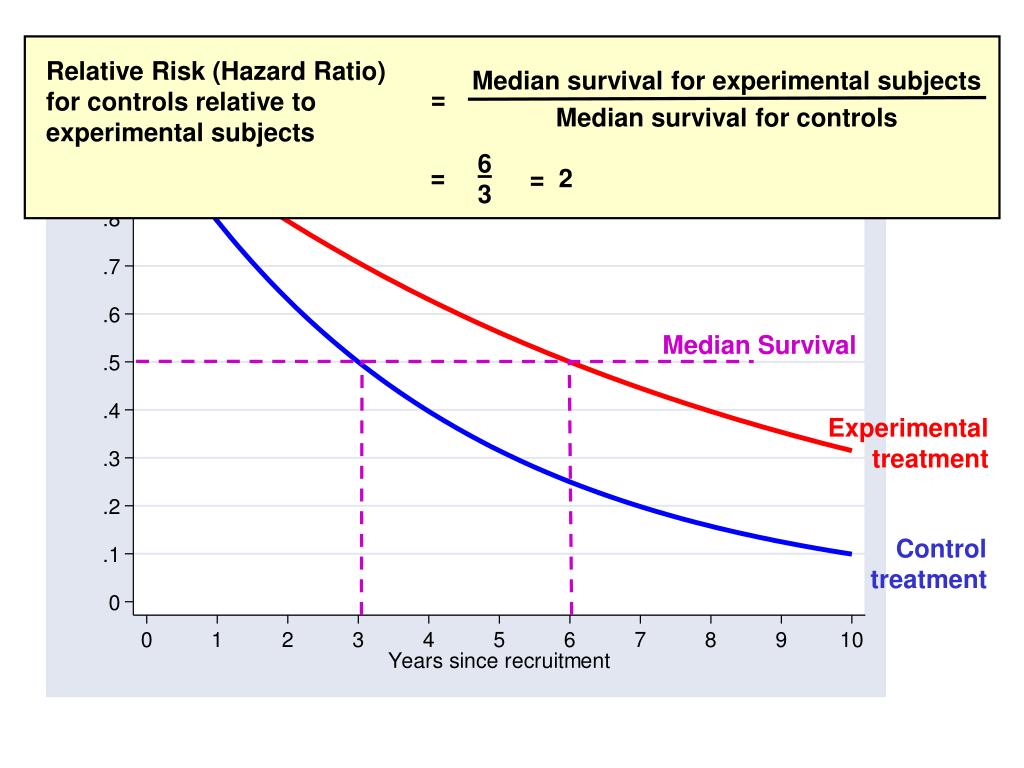 Relative Risk (Hazard Ratio) for controls relative to experimental subjects $= \frac{\text{Median survival for experimental subjects}}{\text{Median survival for controls}}$

$= \frac{6}{3} = 2$

.8
.7
.6
.5
.4
.3
.2
.1
0

Median Survival

Experimental treatment

Control treatment

0 1 2 3 4 5 6 7 8 9 10

Years since recruitment